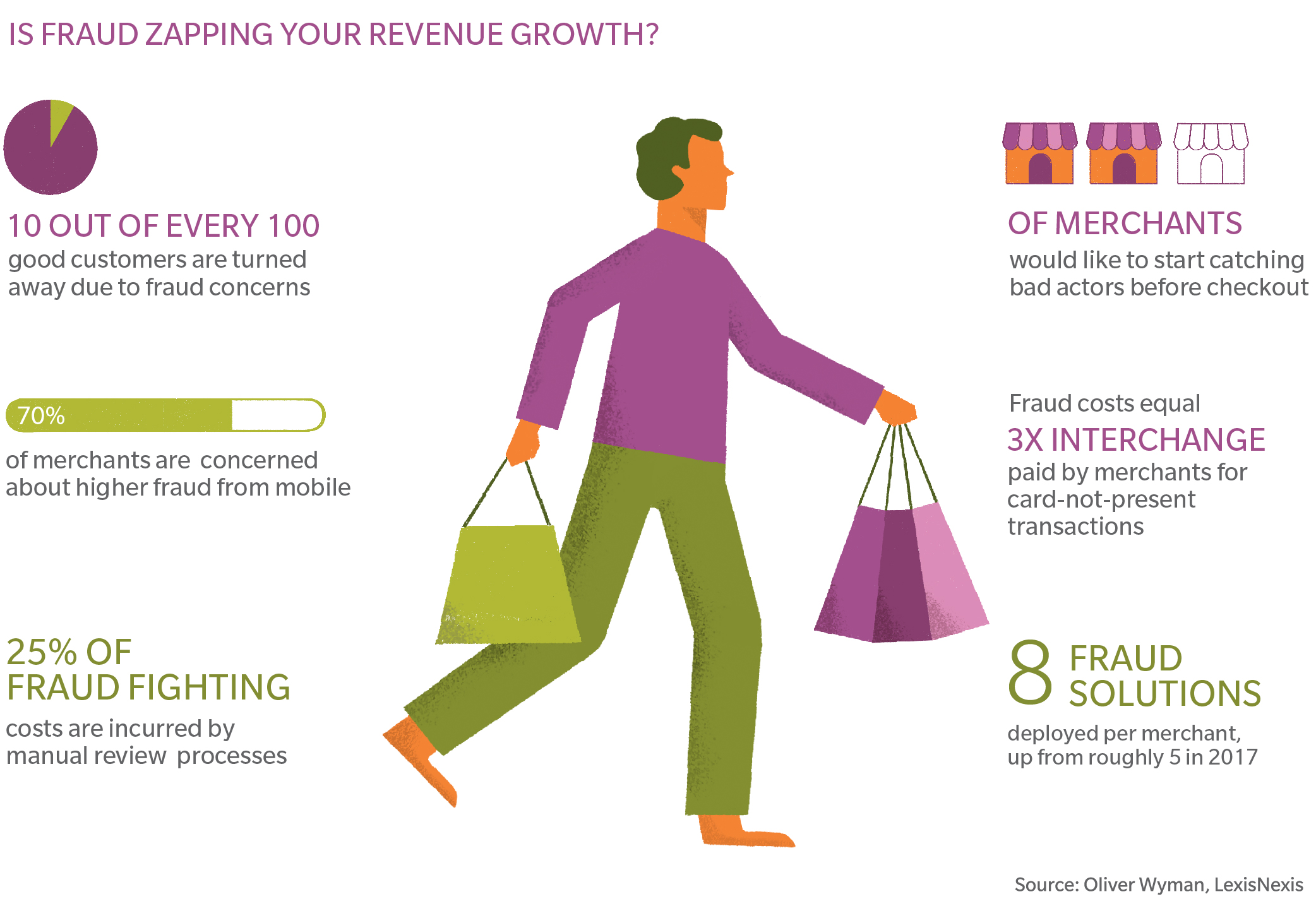 IS FRAUD ZAPPING YOUR REVENUE GROWTH?

10 OUT OF EVERY 100
good customers are turned away due to fraud concerns

70%
of merchants are concerned about higher fraud from mobile

25% OF FRAUD FIGHTING
costs are incurred by manual review processes

OF MERCHANTS
would like to start catching bad actors before checkout

Fraud costs equal
3X INTERCHANGE
paid by merchants for card-not-present transactions

8 FRAUD SOLUTIONS
deployed per merchant, up from roughly 5 in 2017

Source: Oliver Wyman, LexisNexis